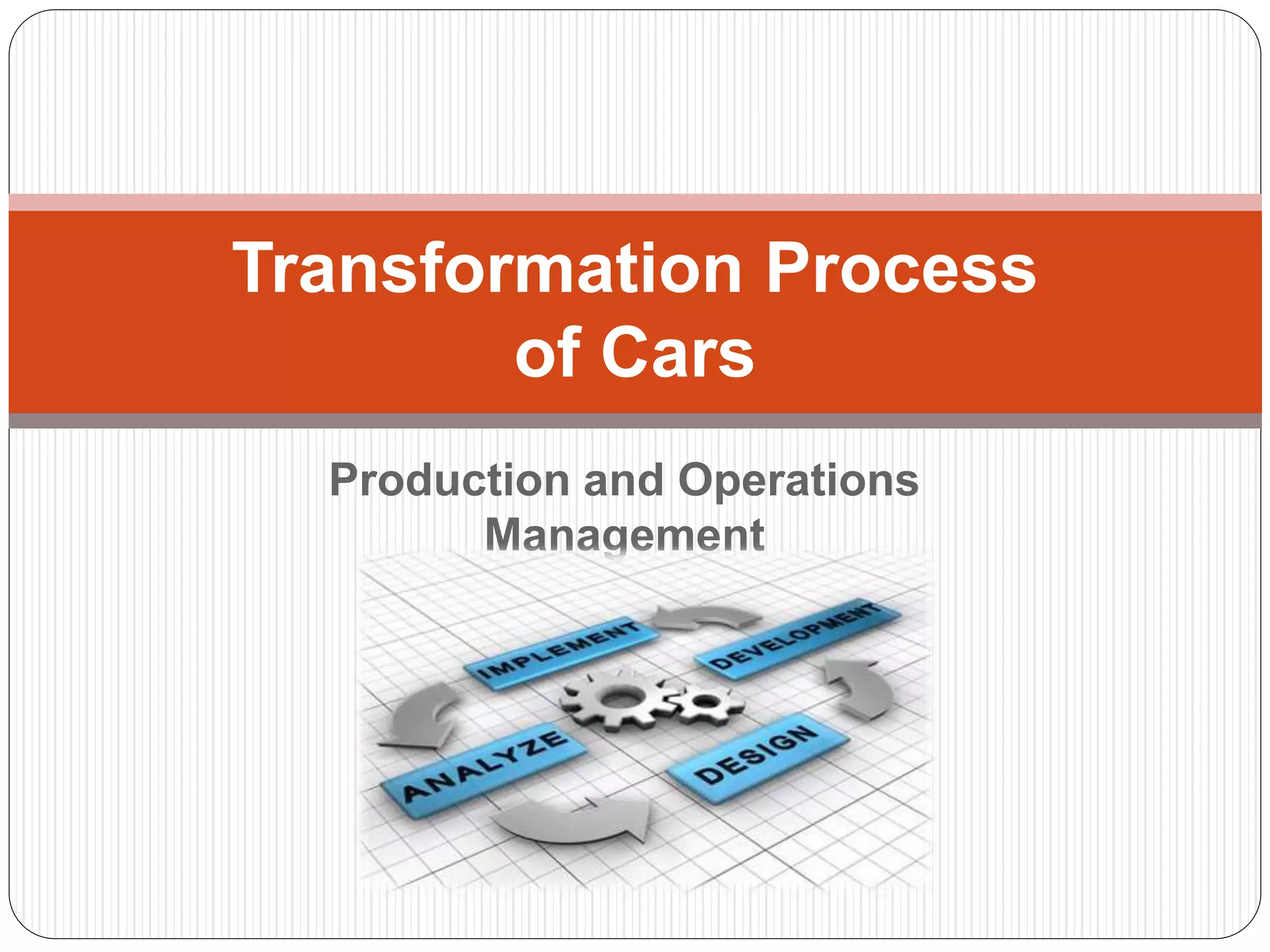 Transformation Process of Cars

Production and Operations Management

IMPLEMENT
DEVELOPMENT
ANALYZE
DESIGN